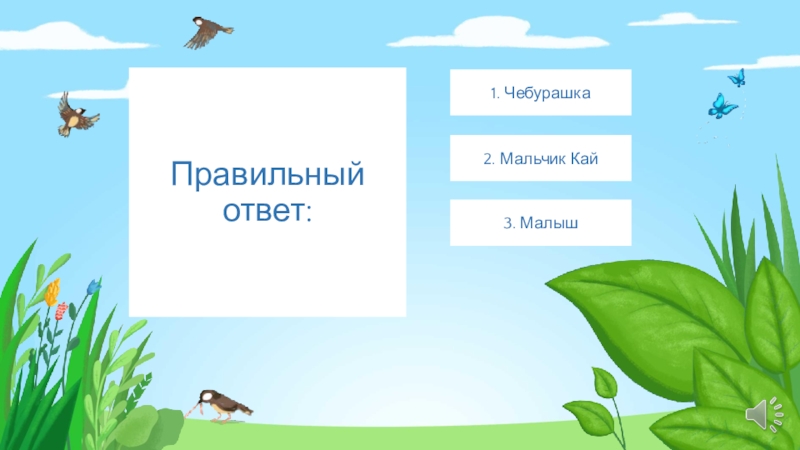 Правильный ответ:

1. Чебурашка

2. Мальчик Кай

3. Малыш